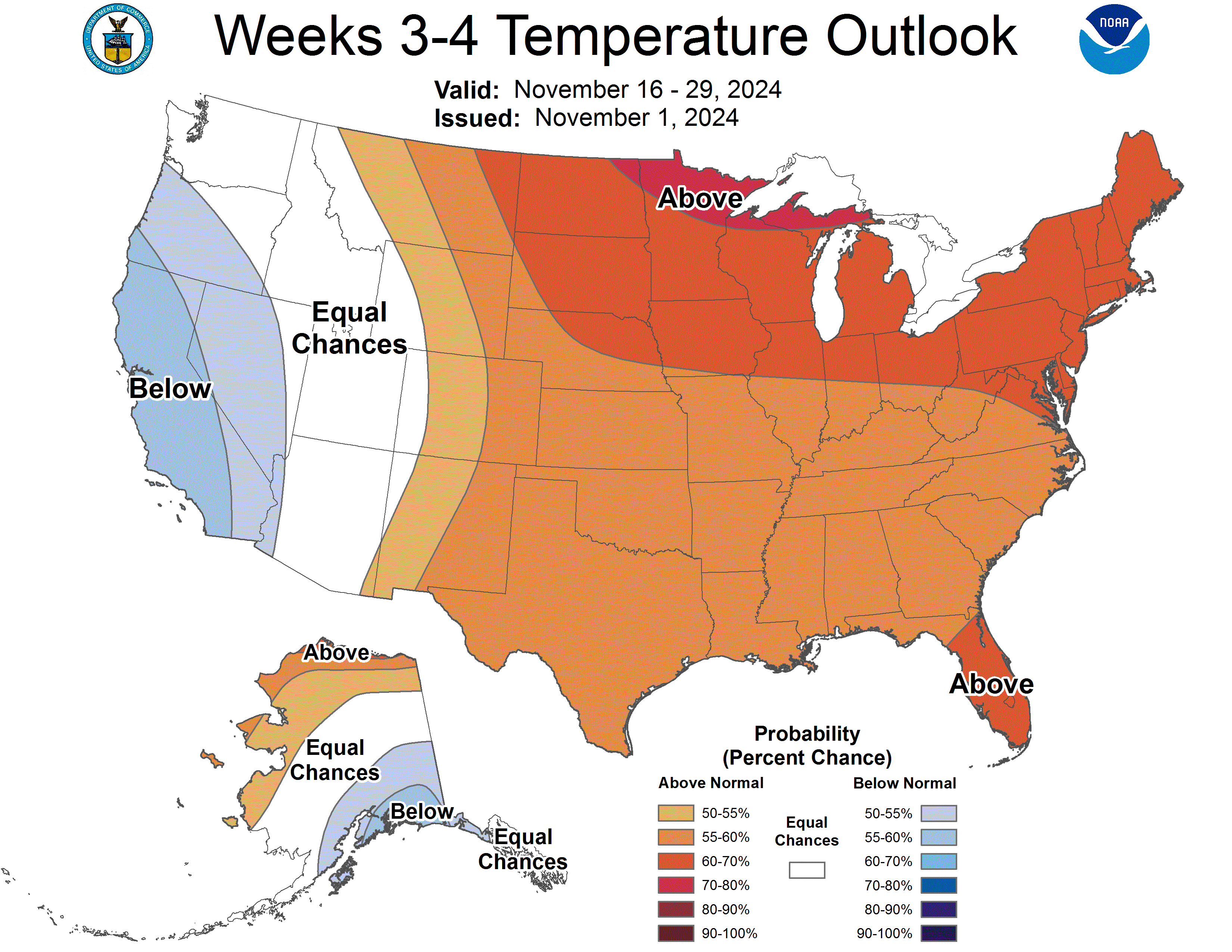 DEPARTMENT OF COMMERCE UNITED STATES OF AMERICA

Weeks 3-4 Temperature Outlook

NOAA

Valid: November 16 - 29, 2024
Issued: November 1, 2024

Above

Equal Chances

Below

Above

Above

Equal Chances

Below

Equal Chances

Probability (Percent Chance)

Above Normal

50-55%
55-60%
60-70%
70-80%
80-90%
90-100%

Equal Chances

Below Normal

50-55%
55-60%
60-70%
70-80%
80-90%
90-100%